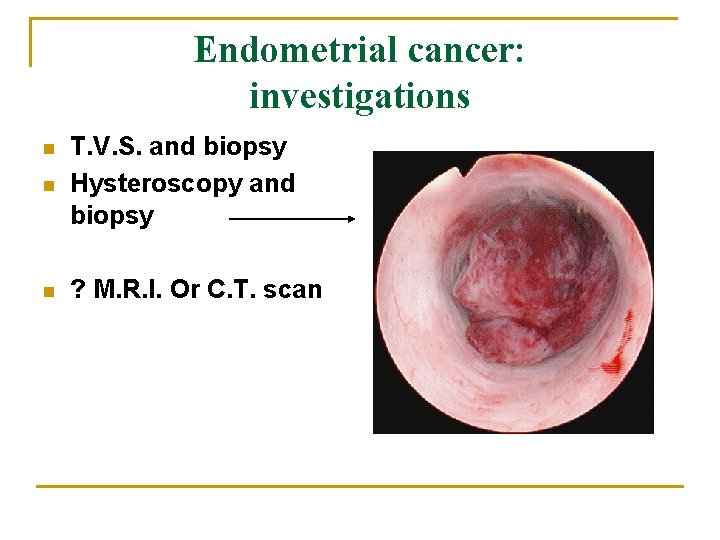 Endometrial cancer: investigations

- T.V.S. and biopsy
- Hysteroscopy and biopsy
- ? M.R.I. Or C.T. scan